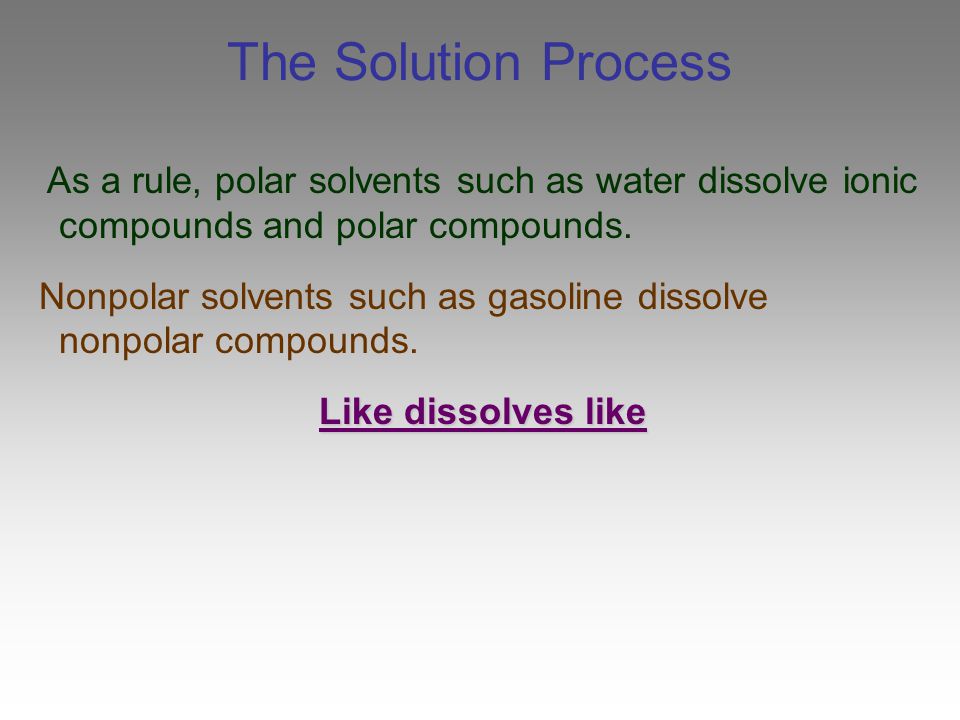 The Solution Process

As a rule, polar solvents such as water dissolve ionic compounds and polar compounds.

Nonpolar solvents such as gasoline dissolve nonpolar compounds.

Like dissolves like